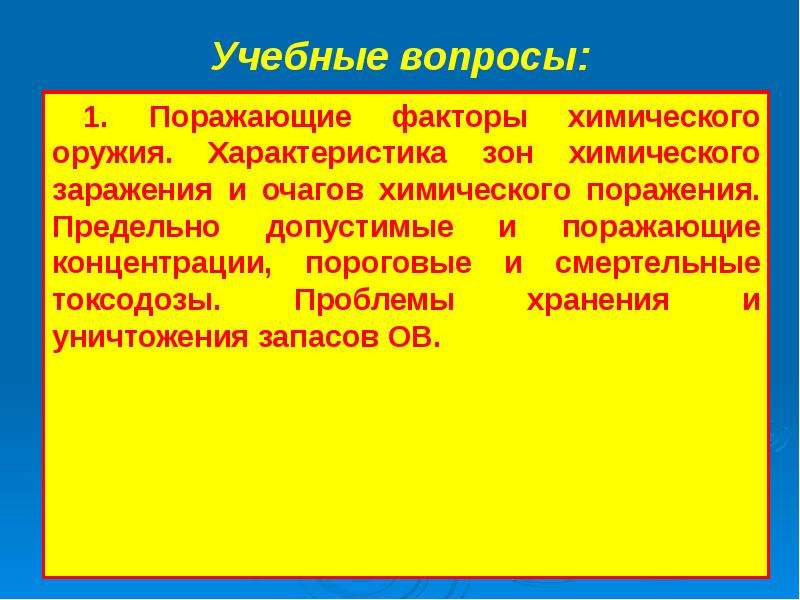 Учебные вопросы:

1. Поражающие факторы химического оружия. Характеристика зон химического заражения и очагов химического поражения. Предельно допустимые и поражающие концентрации, пороговые и смертельные токсодозы. Проблемы хранения и уничтожения запасов ОВ.